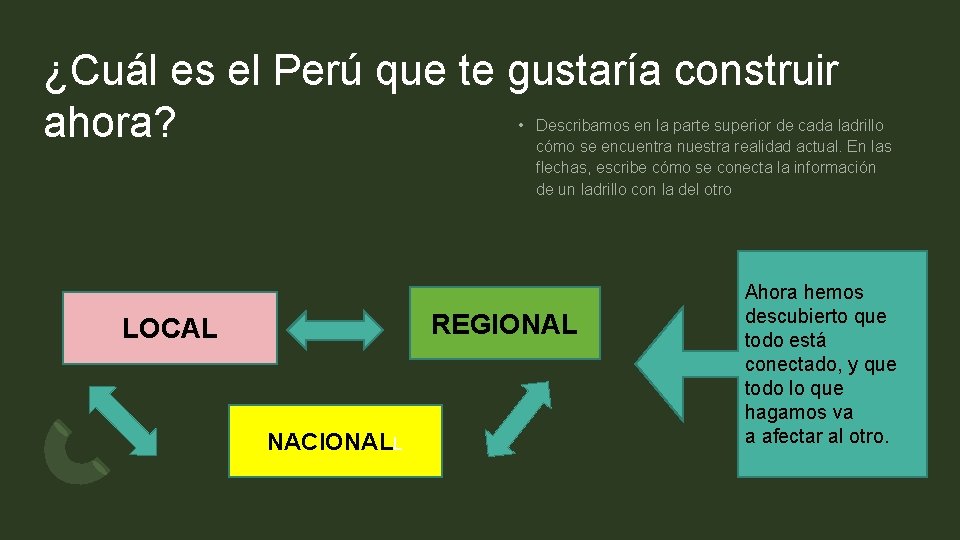 ¿Cuál es el Perú que te gustaría construir ahora?

• Describamos en la parte superior de cada ladrillo cómo se encuentra nuestra realidad actual. En las flechas, escribe cómo se conecta la información de un ladrillo con la del otro

LOCAL

REGIONAL

NACIONALL

Ahora hemos descubierto que todo está conectado, y que todo lo que hagamos va a afectar al otro.